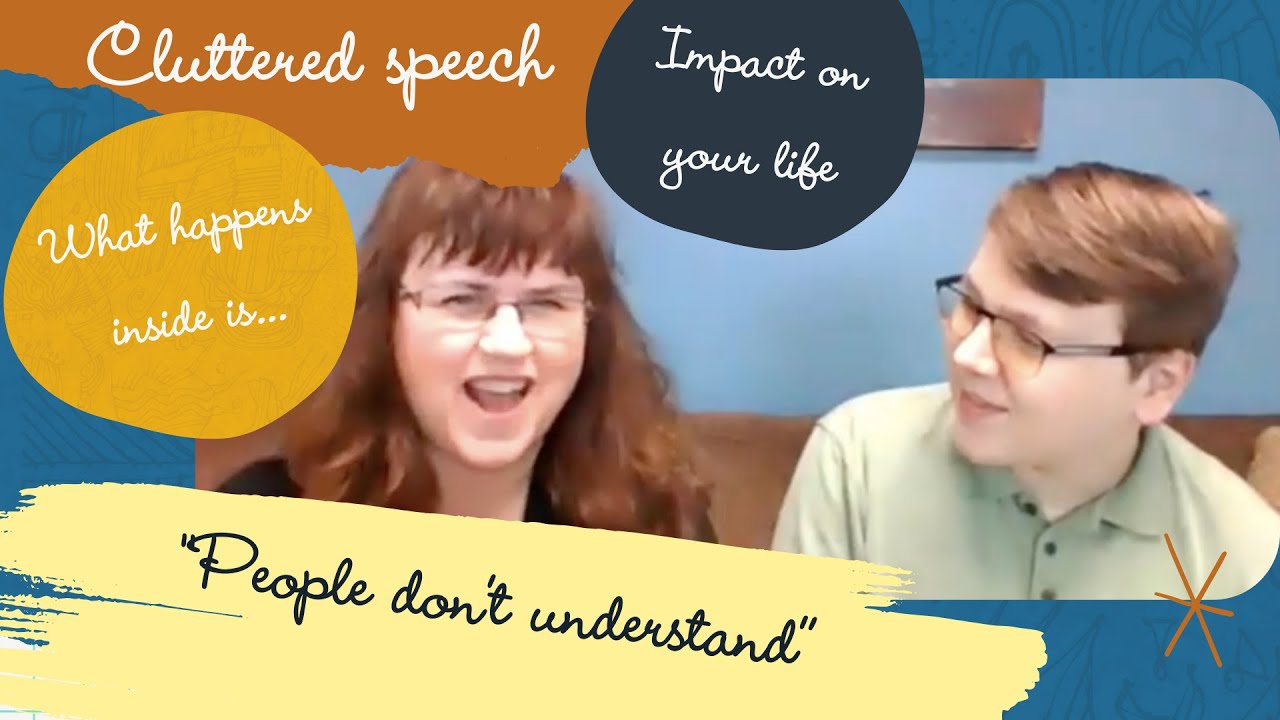 Cluttered speech

Impact on your life

What happens inside is...

"People don't understand"